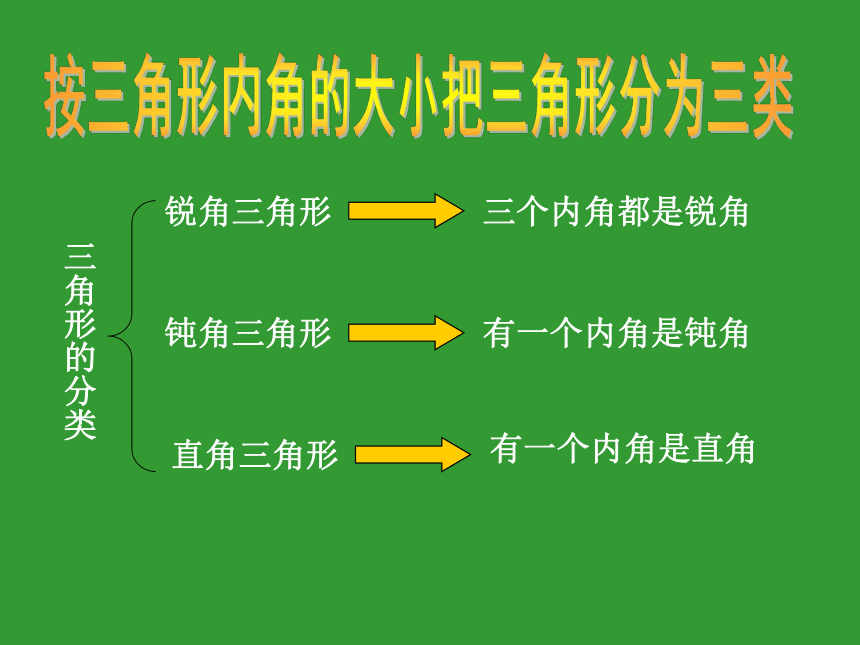 按三角形内角的大小把三角形分为三类

三角形的分类

锐角三角形 三个内角都是锐角

钝角三角形 有一个内角是钝角

直角三角形 有一个内角是直角